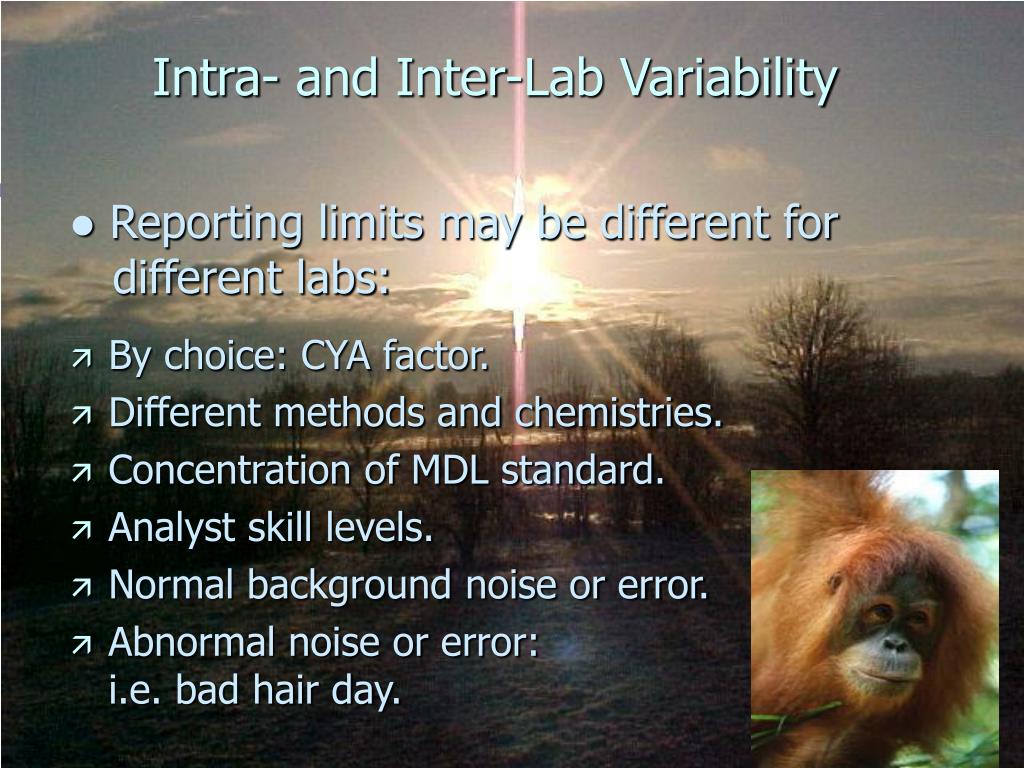 Intra- and Inter-Lab Variability

● Reporting limits may be different for different labs:

↗ By choice: CYA factor.
↗ Different methods and chemistries.
↗ Concentration of MDL standard.
↗ Analyst skill levels.
↗ Normal background noise or error.
↗ Abnormal noise or error:
i.e. bad hair day.